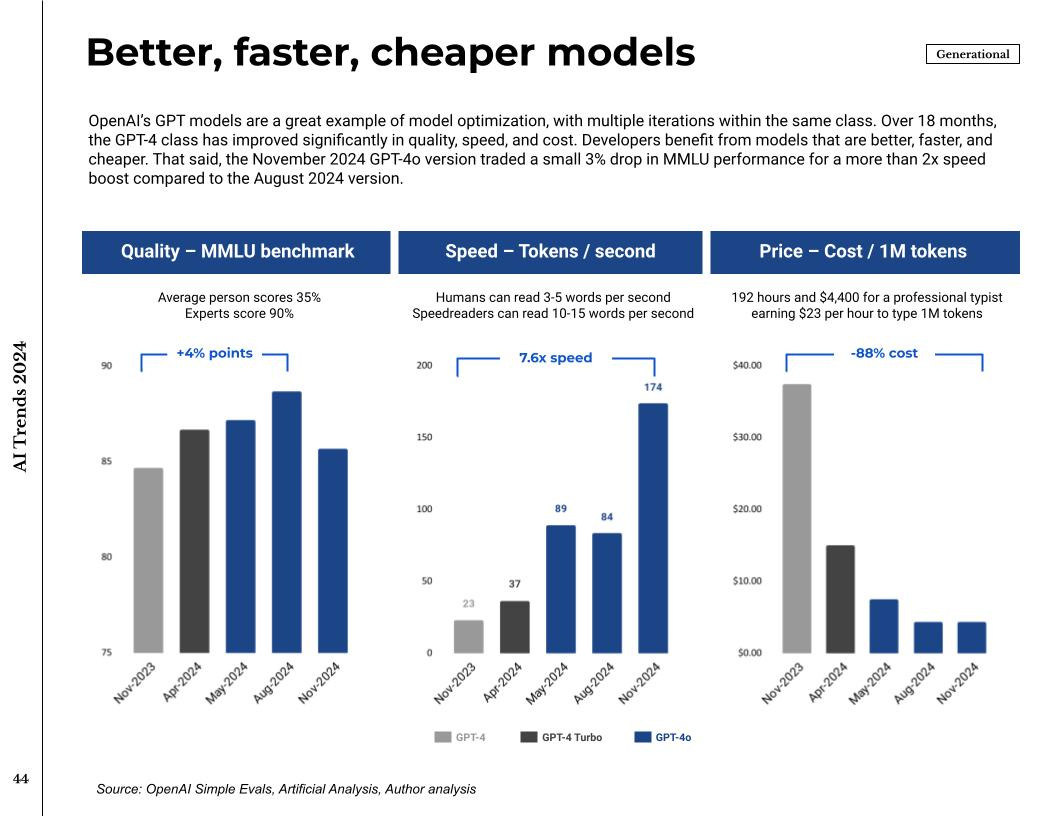 Better, faster, cheaper models

Generational

OpenAI's GPT models are a great example of model optimization, with multiple iterations within the same class. Over 18 months, the GPT-4 class has improved significantly in quality, speed, and cost. Developers benefit from models that are better, faster, and cheaper. That said, the November 2024 GPT-4o version traded a small 3% drop in MMLU performance for a more than 2x speed boost compared to the August 2024 version.

Quality – MMLU benchmark

Average person scores 35%
Experts score 90%

+4% points

90
85
80
75

Nov-2023 Apr-2024 May-2024 Aug-2024 Nov-2024

Speed – Tokens / second

Humans can read 3-5 words per second
Speedreaders can read 10-15 words per second

7.6x speed

200
150
100
50
0

23 37 89 84 174

Nov-2023 Apr-2024 May-2024 Aug-2024 Nov-2024

Price – Cost / 1M tokens

192 hours and $4,400 for a professional typist earning $23 per hour to type 1M tokens

-88% cost

$40.00
$30.00
$20.00
$10.00
$0.00

Nov-2023 Apr-2024 May-2024 Aug-2024 Nov-2024

GPT-4 GPT-4 Turbo GPT-4o

AI Trends 2024

44

Source: OpenAI Simple Evals, Artificial Analysis, Author analysis